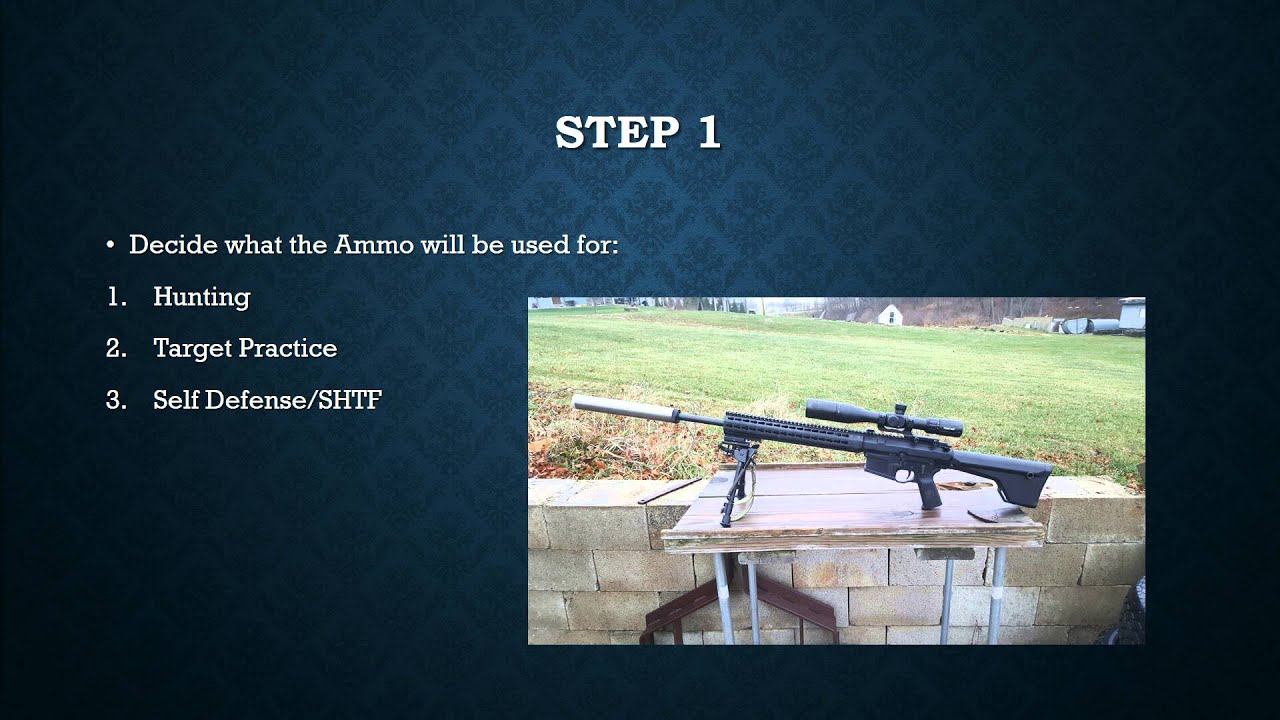 STEP 1

• Decide what the Ammo will be used for:

1. Hunting
2. Target Practice
3. Self Defense/SHTF